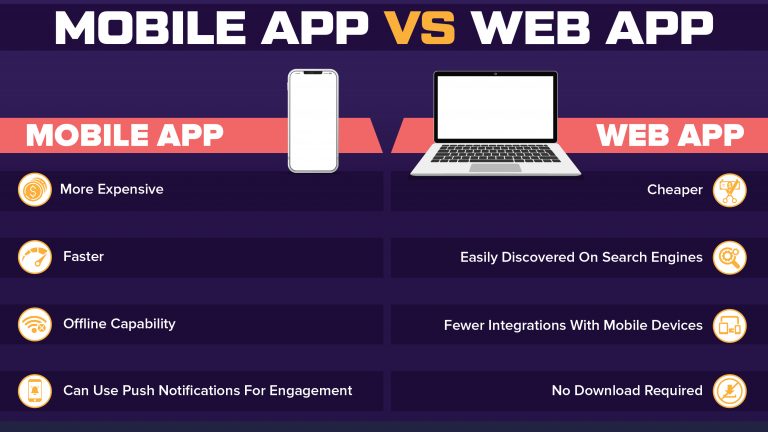 MOBILE APP VS WEB APP

MOBILE APP

More Expensive

Faster

Offline Capability

Can Use Push Notifications For Engagement

WEB APP

Cheaper

Easily Discovered On Search Engines

Fewer Integrations With Mobile Devices

No Download Required